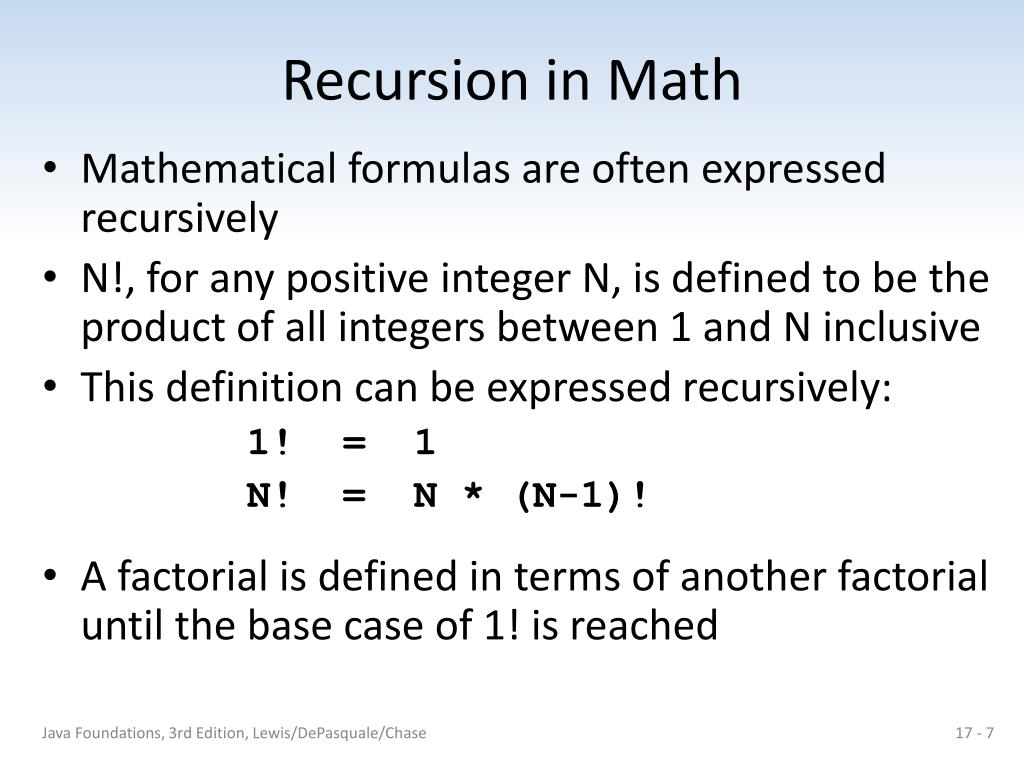 Recursion in Math

• Mathematical formulas are often expressed recursively

• N!, for any positive integer N, is defined to be the product of all integers between 1 and N inclusive

• This definition can be expressed recursively:

1! = 1
N! = N * (N-1)!

• A factorial is defined in terms of another factorial until the base case of 1! is reached

Java Foundations, 3rd Edition, Lewis/DePasquale/Chase

17 - 7